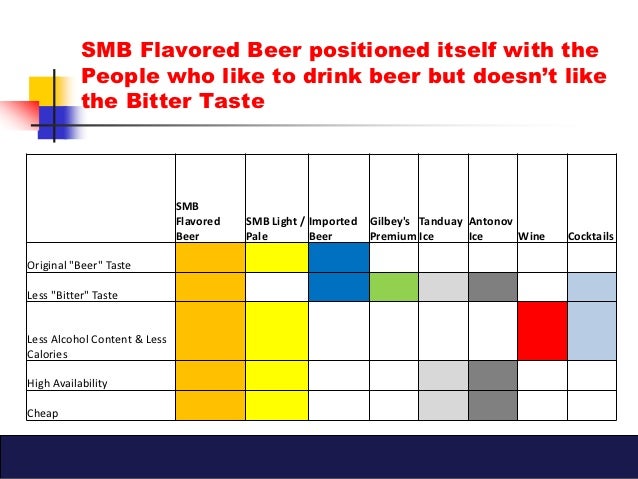 SMB Flavored Beer positioned itself with the People who like to drink beer but doesn't like the Bitter Taste

| | SMB Flavored Beer | SMB Light / Pale | Imported Beer | Gilbey's Premium | Tanduay Ice | Antonov Ice | Wine | Cocktails |
|---|---|---|---|---|---|---|---|---|
| Original "Beer" Taste | | | | | | | | |
| Less "Bitter" Taste | | | | | | | | |
| Less Alcohol Content & Less Calories | | | | | | | | |
| High Availability | | | | | | | | |
| Cheap | | | | | | | | |